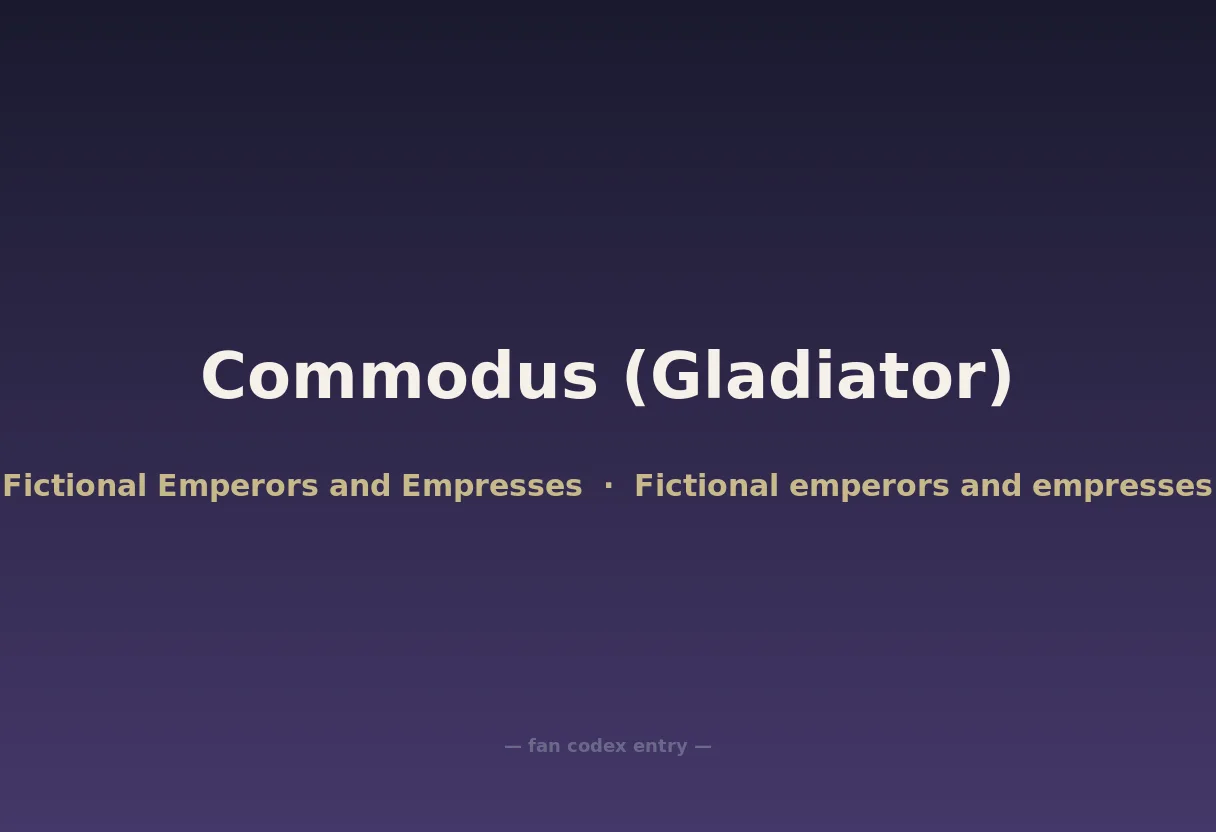 Commodus (Gladiator)

Fictional Emperors and Empresses · Fictional emperors and empresses

— fan codex entry —